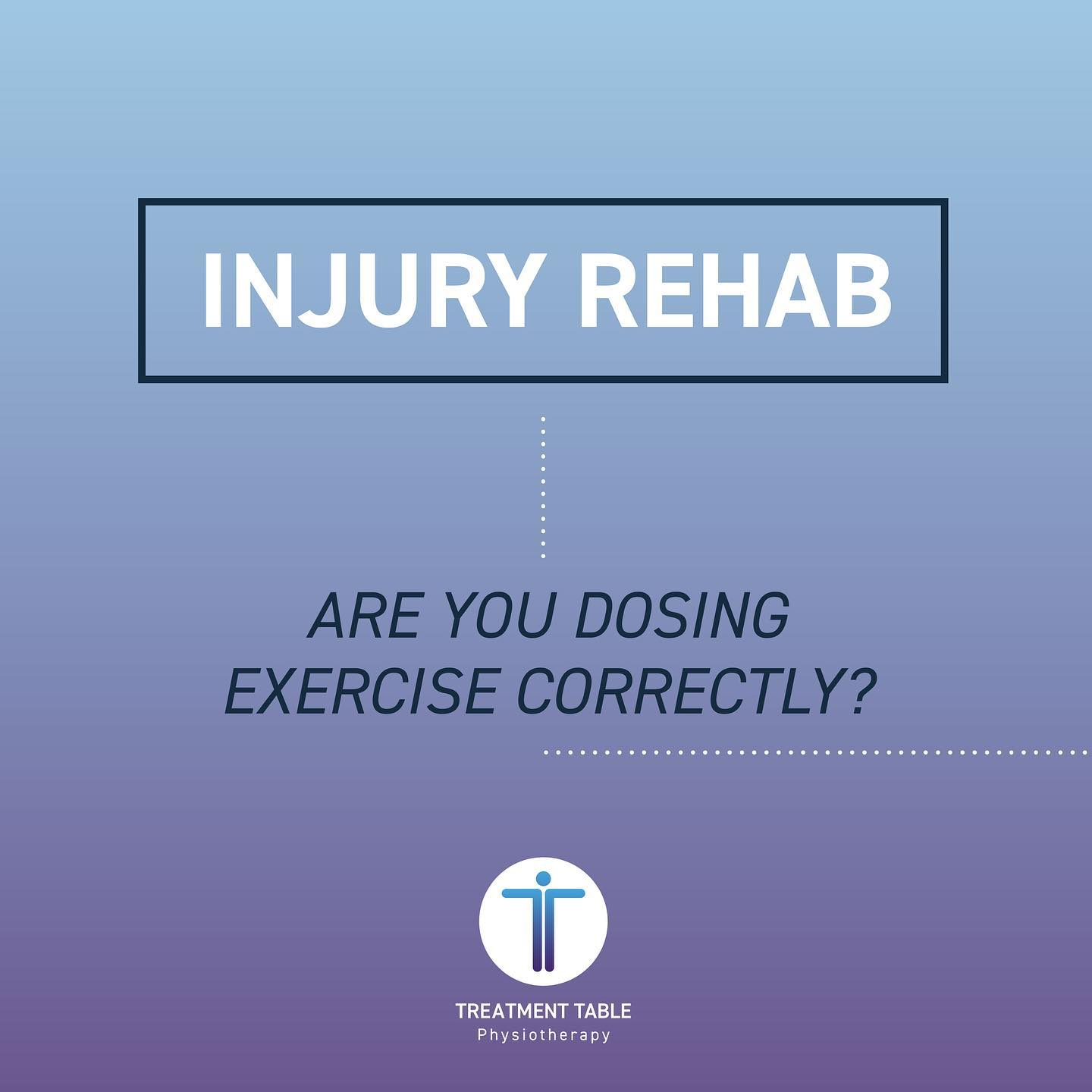 INJURY REHAB

ARE YOU DOSING EXERCISE CORRECTLY?

TREATMENT TABLE
Physiotherapy